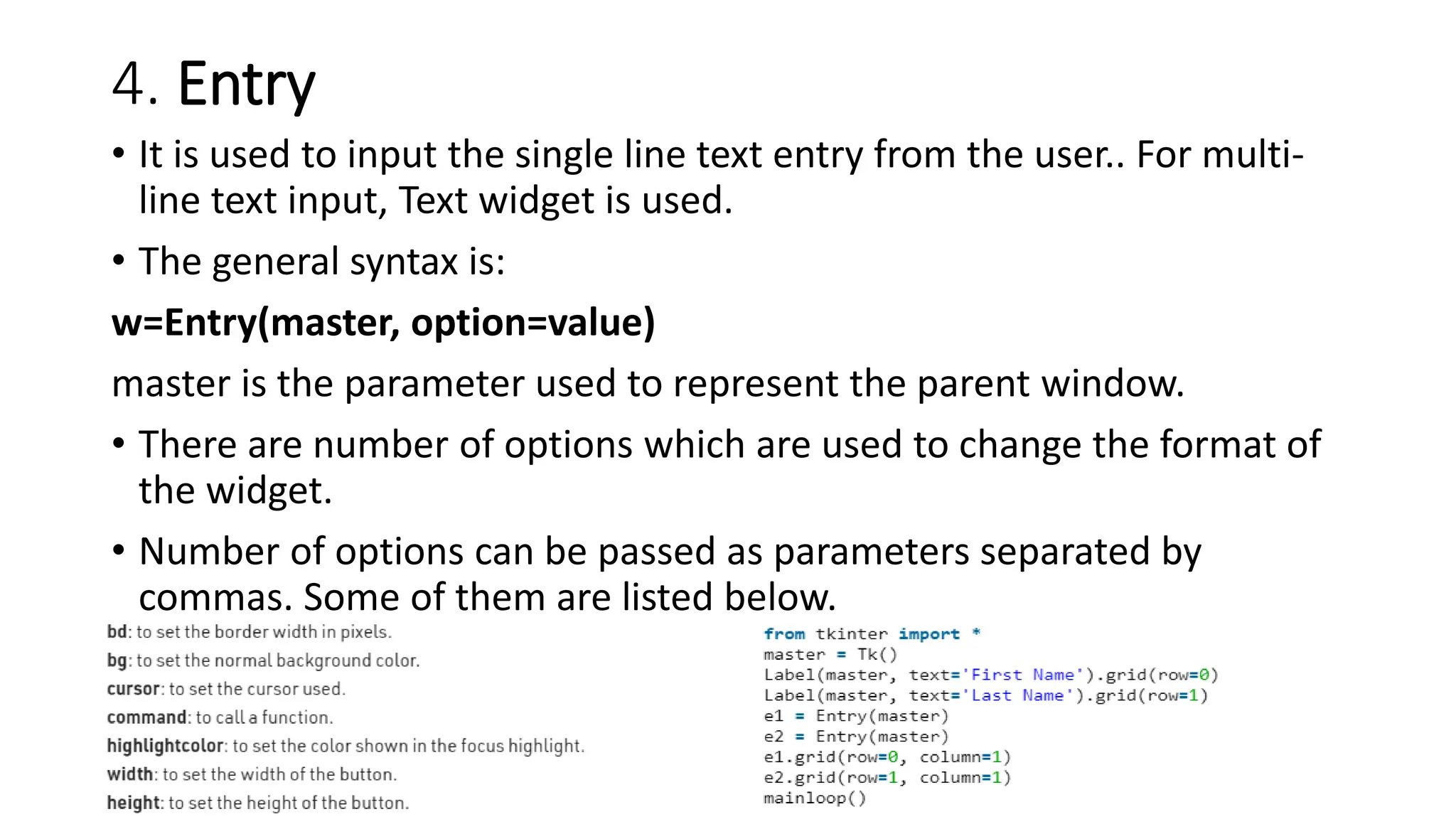 4. Entry

• It is used to input the single line text entry from the user.. For multi-line text input, Text widget is used.

• The general syntax is:

w=Entry(master, option=value)

master is the parameter used to represent the parent window.

• There are number of options which are used to change the format of the widget.

• Number of options can be passed as parameters separated by commas. Some of them are listed below.

bd: to set the border width in pixels.
bg: to set the normal background color.
cursor: to set the cursor used.
command: to call a function.
highlightcolor: to set the color shown in the focus highlight.
width: to set the width of the button.
height: to set the height of the button.

from tkinter import *
master = Tk()
Label(master, text='First Name').grid(row=0)
Label(master, text='Last Name').grid(row=1)
e1 = Entry(master)
e2 = Entry(master)
e1.grid(row=0, column=1)
e2.grid(row=1, column=1)
mainloop()